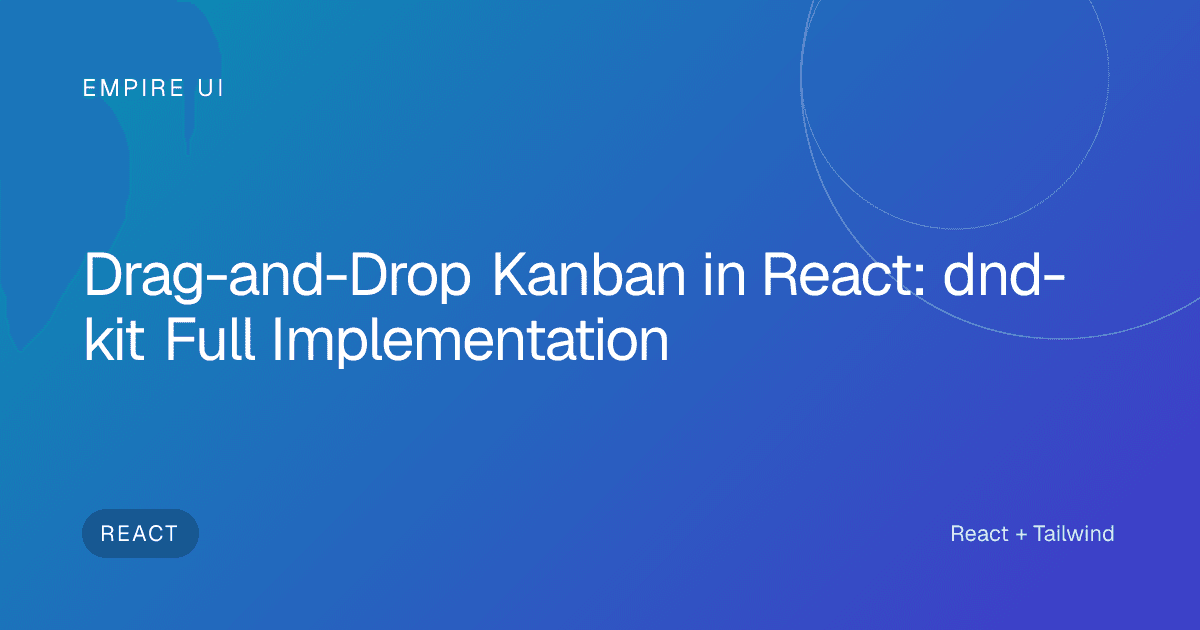 EMPIRE UI

Drag-and-Drop Kanban in React: dnd-kit Full Implementation

REACT

React + Tailwind